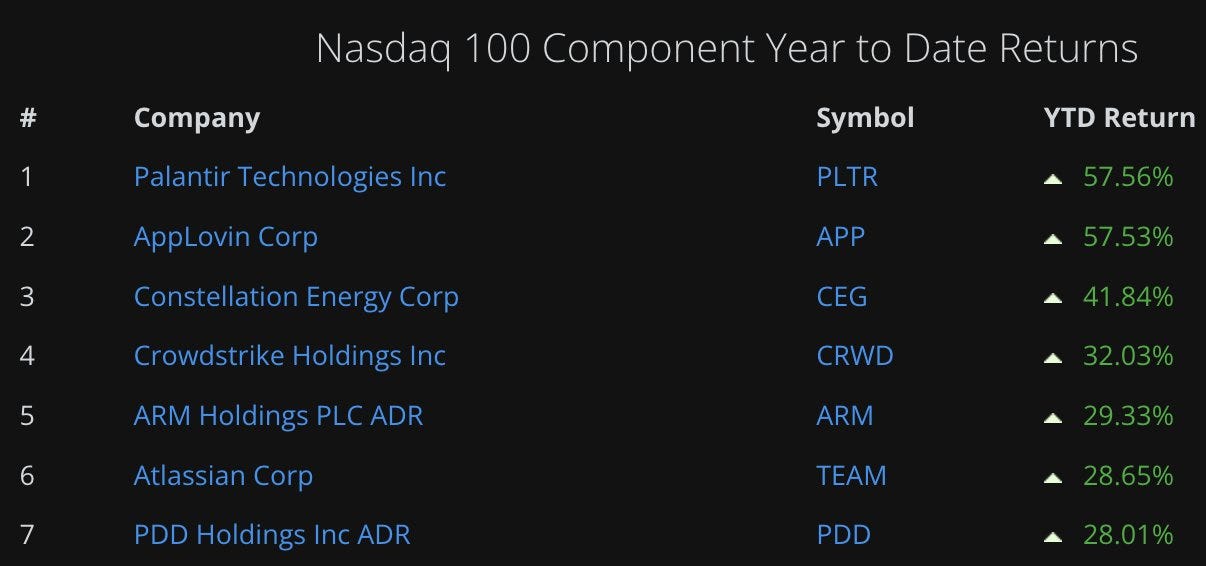 Nasdaq 100 Component Year to Date Returns

| # | Company | Symbol | YTD Return |
|---|---|---|---|
| 1 | Palantir Technologies Inc | PLTR | 57.56% |
| 2 | AppLovin Corp | APP | 57.53% |
| 3 | Constellation Energy Corp | CEG | 41.84% |
| 4 | Crowdstrike Holdings Inc | CRWD | 32.03% |
| 5 | ARM Holdings PLC ADR | ARM | 29.33% |
| 6 | Atlassian Corp | TEAM | 28.65% |
| 7 | PDD Holdings Inc ADR | PDD | 28.01% |